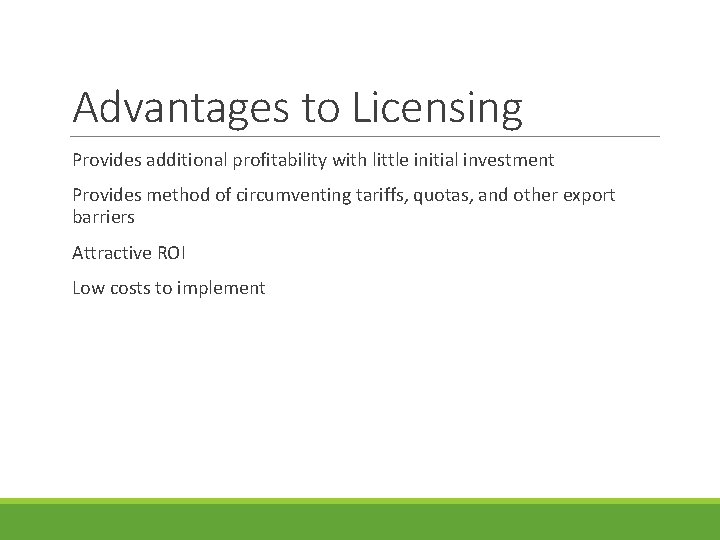 Advantages to Licensing

Provides additional profitability with little initial investment

Provides method of circumventing tariffs, quotas, and other export barriers

Attractive ROI

Low costs to implement